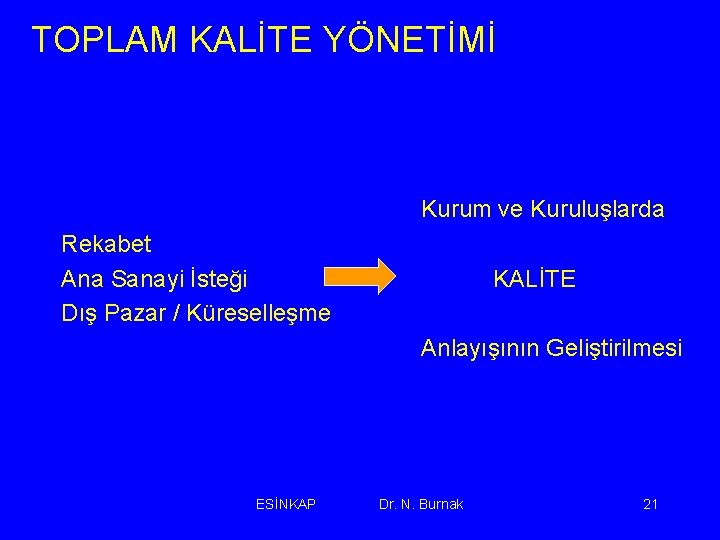 TOPLAM KALİTE YÖNETİMİ

Rekabet
Ana Sanayi İsteği
Dış Pazar / Küreselleşme

Kurum ve Kuruluşlarda
KALİTE
Anlayışının Geliştirilmesi

ESİNKAP Dr. N. Burnak 21